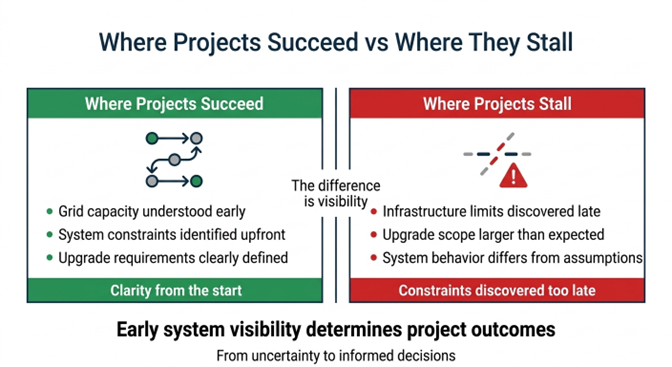 Where Projects Succeed vs Where They Stall

Where Projects Succeed

- Grid capacity understood early
- System constraints identified upfront
- Upgrade requirements clearly defined

Clarity from the start

The difference is visibility

Where Projects Stall

- Infrastructure limits discovered late
- Upgrade scope larger than expected
- System behavior differs from assumptions

Constraints discovered too late

Early system visibility determines project outcomes

From uncertainty to informed decisions